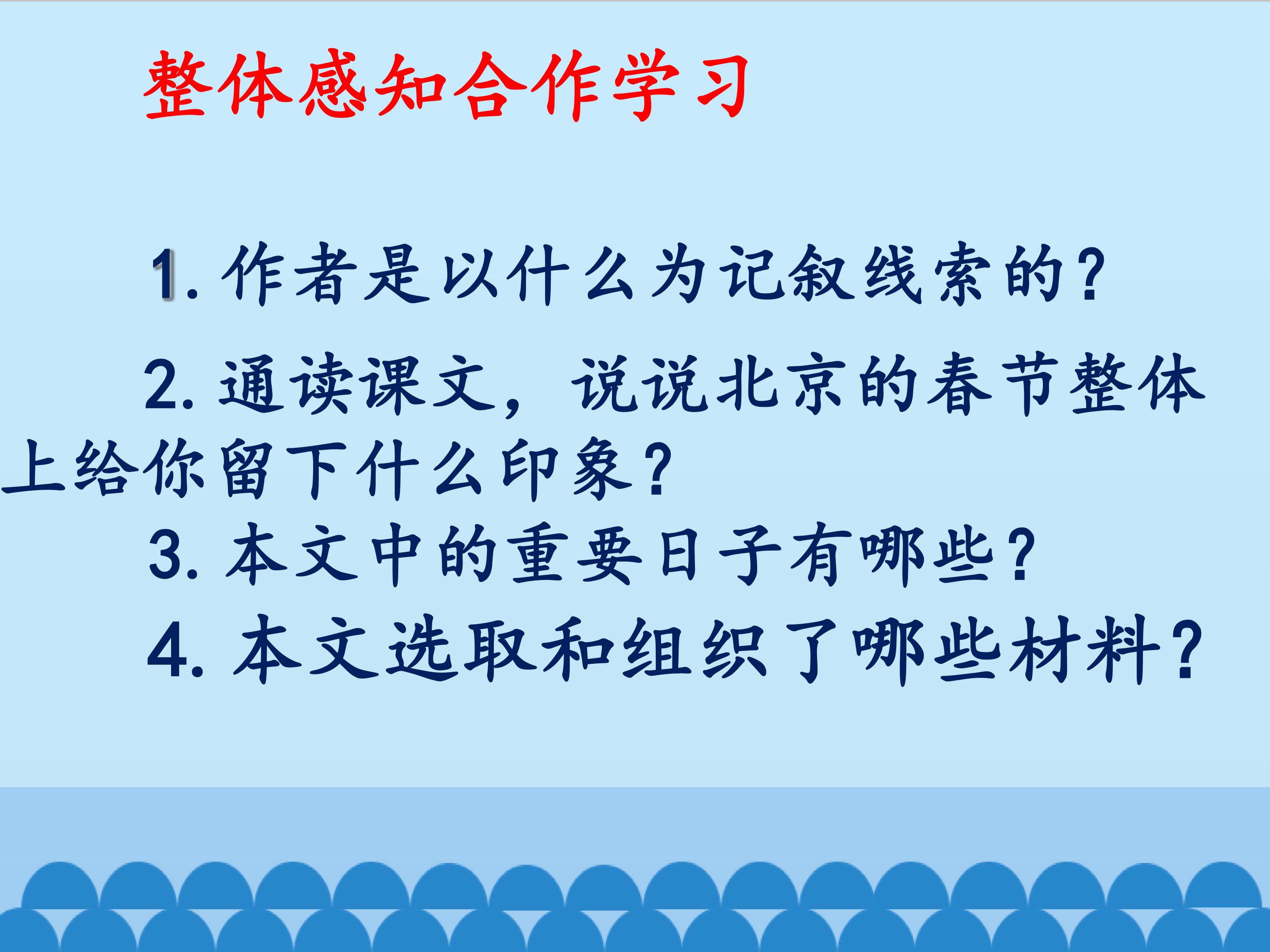 整体感知合作学习

1. 作者是以什么为记叙线索的?

2. 通读课文，说说北京的春节整体上给你留下什么印象?

3. 本文中的重要日子有哪些?

4. 本文选取和组织了哪些材料?